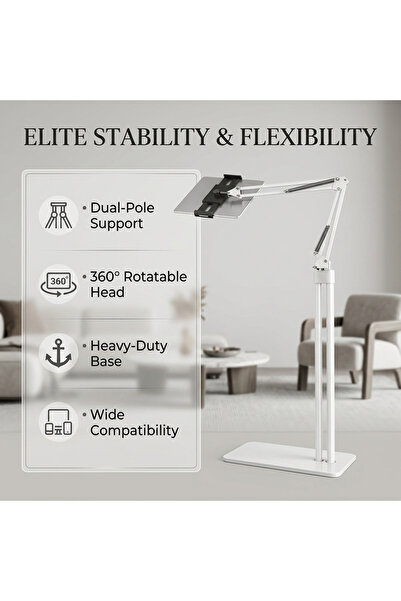 ELITE STABILITY & FLEXIBILITY

• Dual-Pole Support

360°

• 360° Rotatable Head

• Heavy-Duty Base

• Wide Compatibility